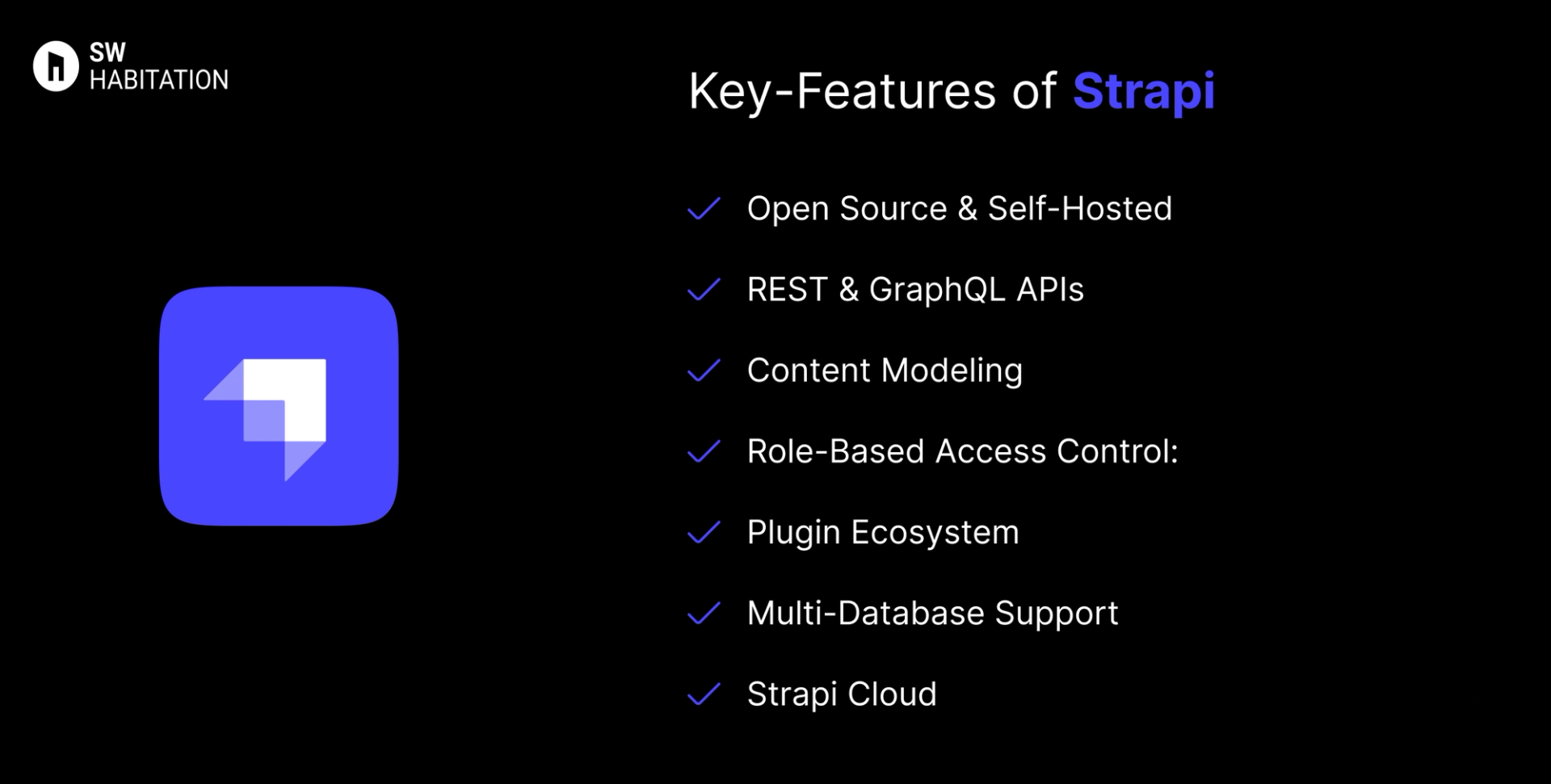 SW
HABITATION

Key-Features of Strapi

Open Source & Self-Hosted

REST & GraphQL APIs

Content Modeling

Role-Based Access Control:

Plugin Ecosystem

Multi-Database Support

Strapi Cloud